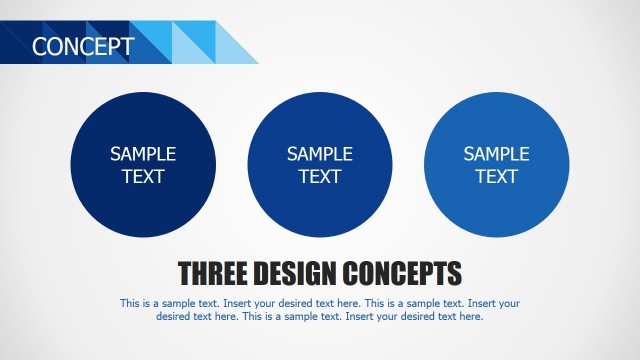 CONCEPT

SAMPLE TEXT

SAMPLE TEXT

SAMPLE TEXT

THREE DESIGN CONCEPTS

This is a sample text. Insert your desired text here. This is a sample text. Insert your desired text here. This is a sample text. Insert your desired text here.